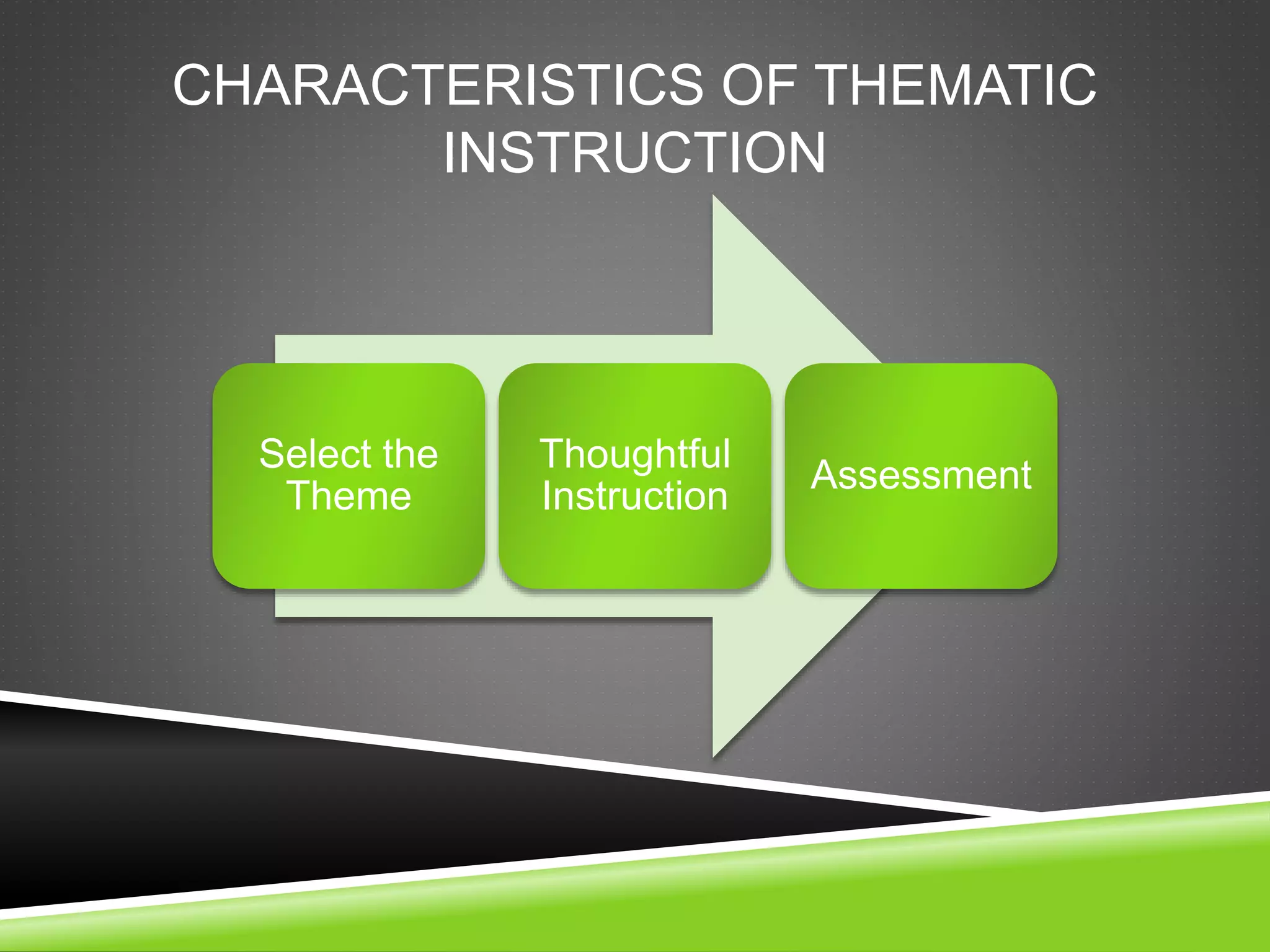 CHARACTERISTICS OF THEMATIC INSTRUCTION

Select the Theme

Thoughtful Instruction

Assessment